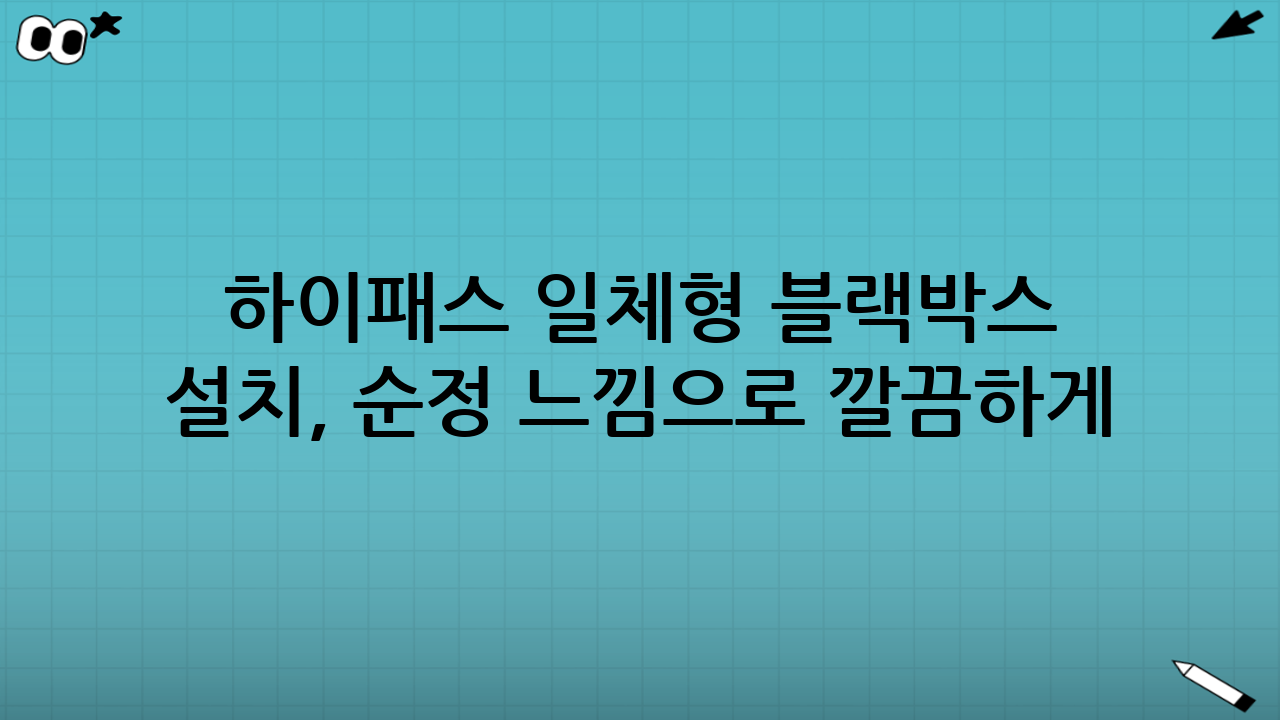 하이패스 일체형 블랙박스 설치, 순정 느낌으로 깔끔하게